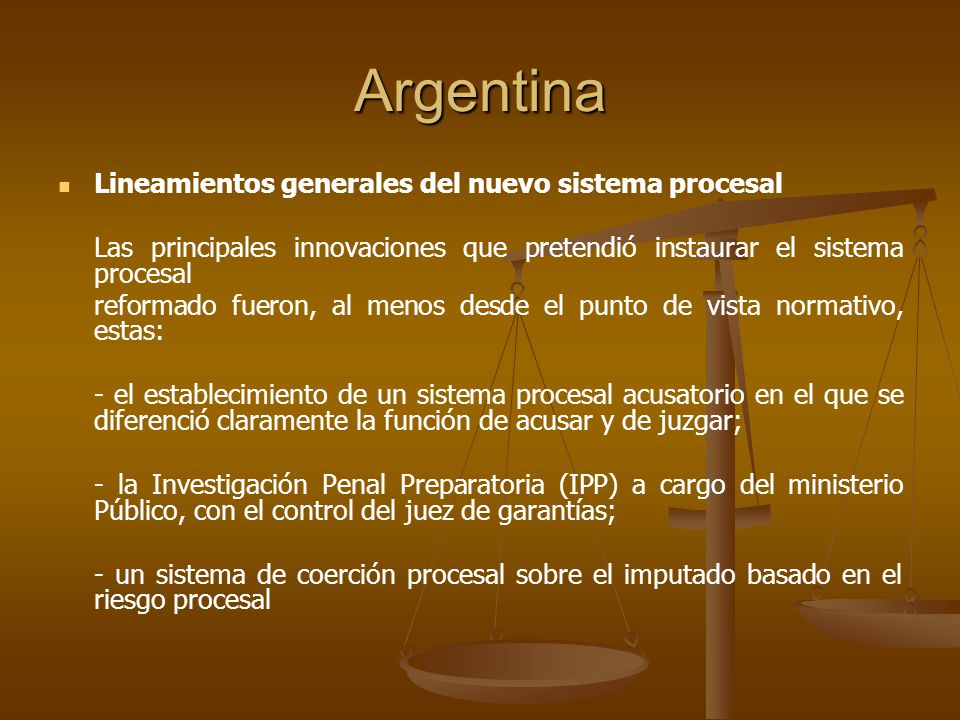 Argentina

Lineamientos generales del nuevo sistema procesal

Las principales innovaciones que pretendió instaurar el sistema procesal
reformado fueron, al menos desde el punto de vista normativo, estas:

- el establecimiento de un sistema procesal acusatorio en el que se diferenció claramente la función de acusar y de juzgar;

- la Investigación Penal Preparatoria (IPP) a cargo del ministerio Público, con el control del juez de garantías;

- un sistema de coerción procesal sobre el imputado basado en el riesgo procesal